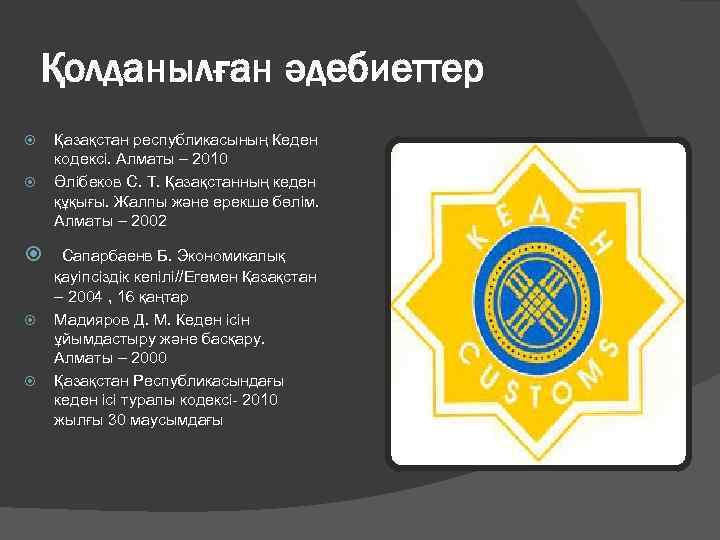 Қолданылған әдебиеттер

Қазақстан республикасының Кеден кодексі. Алматы – 2010

Әлібеков С. Т. Қазақстанның кеден құқығы. Жалпы және ерекше бөлім. Алматы – 2002

Сапарбаенв Б. Экономикалық қауіпсіздік кепілі//Егемен Қазақстан – 2004 , 16 қаңтар

Мадияров Д. М. Кеден ісін ұйымдастыру және басқару. Алматы – 2000

Қазақстан Республикасындағы кеден ісі туралы кодексі- 2010 жылғы 30 маусымдағы

КЕДЕН
CUSTOMS